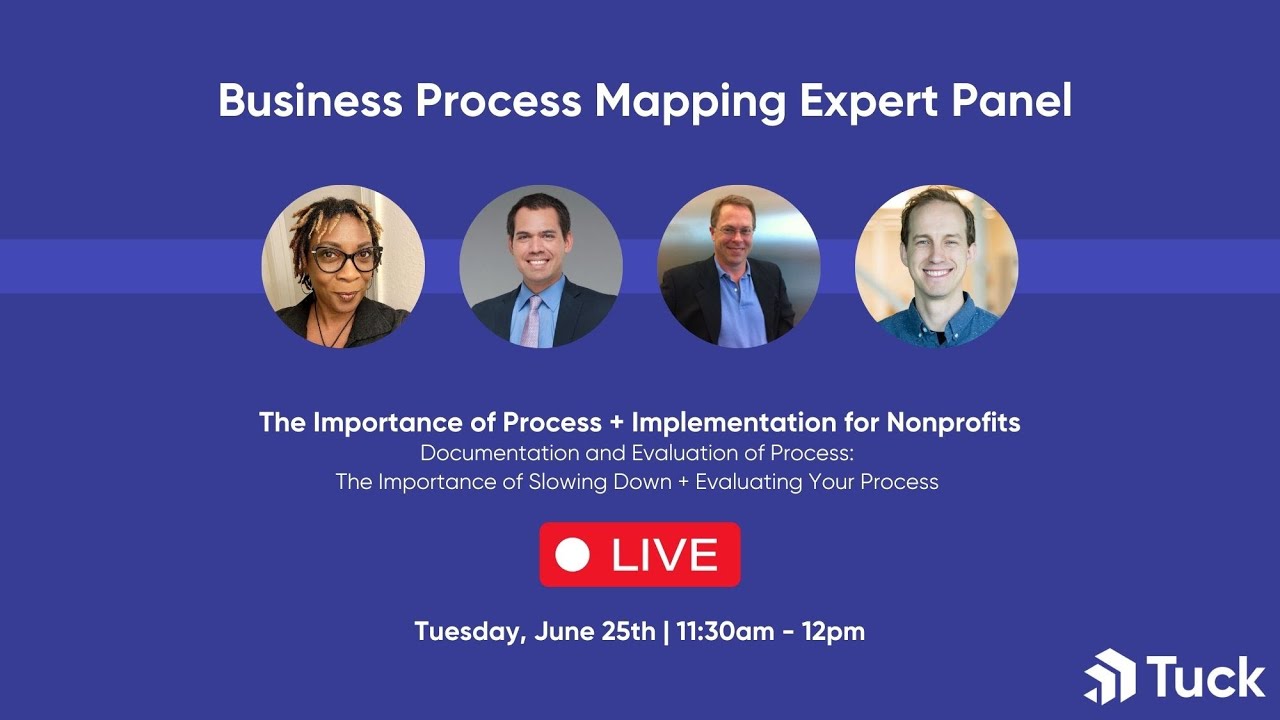 Business Process Mapping Expert Panel

The Importance of Process + Implementation for Nonprofits
Documentation and Evaluation of Process:
The Importance of Slowing Down + Evaluating Your Process

LIVE

Tuesday, June 25th | 11:30am - 12pm

Tuck